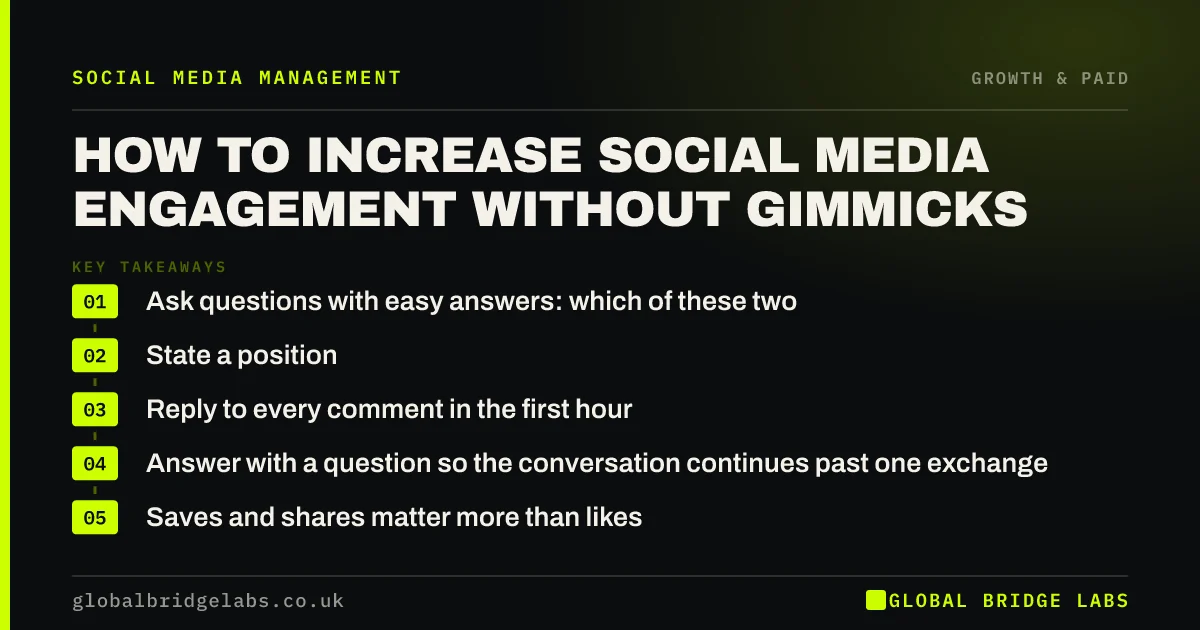 SOCIAL MEDIA MANAGEMENT

GROWTH & PAID

HOW TO INCREASE SOCIAL MEDIA ENGAGEMENT WITHOUT GIMMICKS

KEY TAKEAWAYS

01 Ask questions with easy answers: which of these two

02 State a position

03 Reply to every comment in the first hour

04 Answer with a question so the conversation continues past one exchange

05 Saves and shares matter more than likes

globalbridgelabs.co.uk

GLOBAL BRIDGE LABS